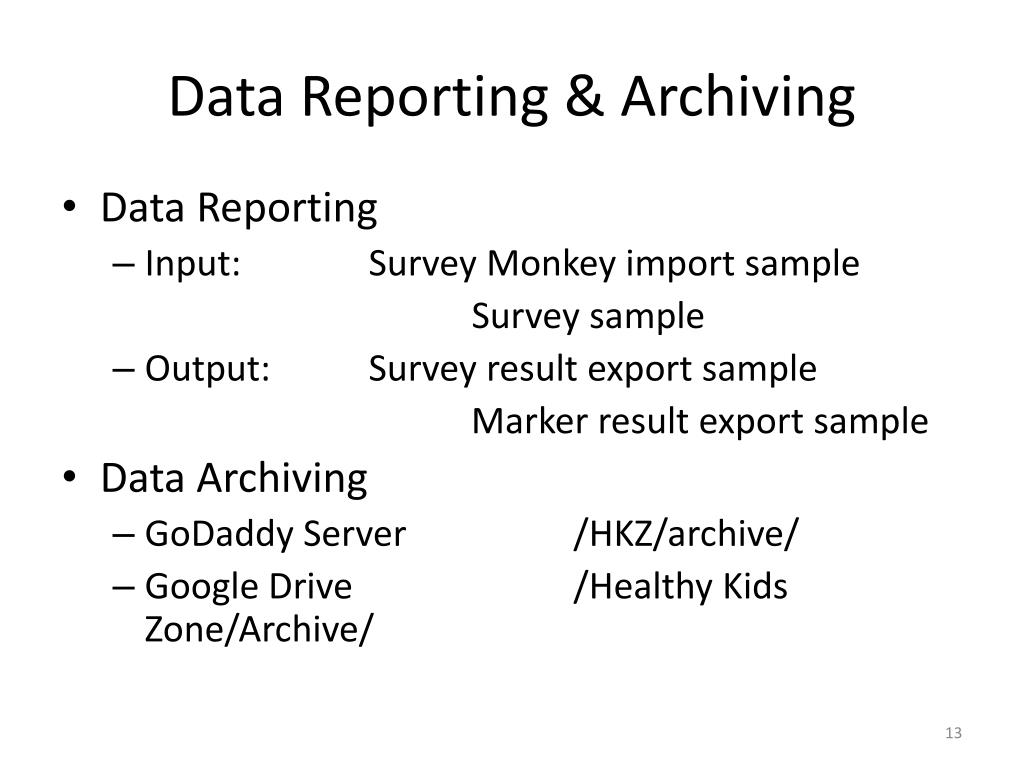 Data Reporting & Archiving

• Data Reporting
– Input: Survey Monkey import sample
Survey sample
– Output: Survey result export sample
Marker result export sample
• Data Archiving
– GoDaddy Server /HKZ/archive/
– Google Drive /Healthy Kids Zone/Archive/

13